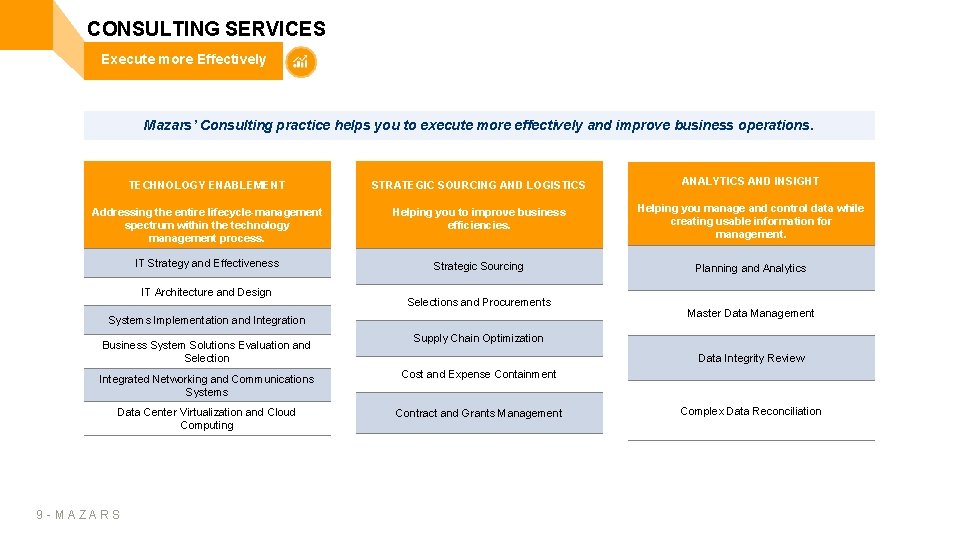 CONSULTING SERVICES

Execute more Effectively

Mazars' Consulting practice helps you to execute more effectively and improve business operations.

TECHNOLOGY ENABLEMENT

Addressing the entire lifecycle-management spectrum within the technology management process.

IT Strategy and Effectiveness

IT Architecture and Design

Systems Implementation and Integration

Business System Solutions Evaluation and Selection

Integrated Networking and Communications Systems

Data Center Virtualization and Cloud Computing

STRATEGIC SOURCING AND LOGISTICS

Helping you to improve business efficiencies.

Strategic Sourcing

Selections and Procurements

Supply Chain Optimization

Cost and Expense Containment

Contract and Grants Management

ANALYTICS AND INSIGHT

Helping you manage and control data while creating usable information for management.

Planning and Analytics

Master Data Management

Data Integrity Review

Complex Data Reconciliation

9 - MAZARS